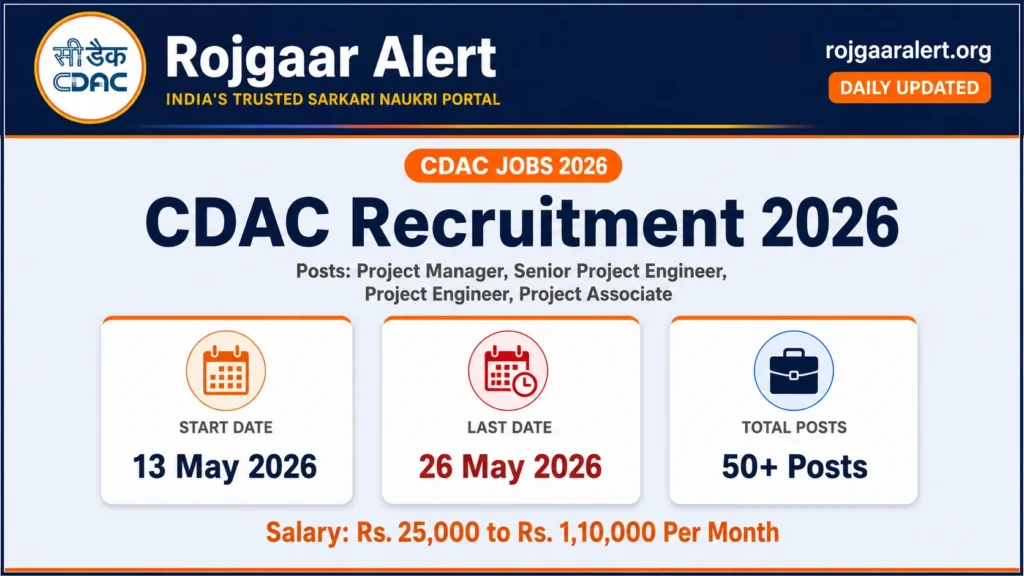 सी डैक
CDAC

Rojgaar Alert
INDIA'S TRUSTED SARKARI NAUKRI PORTAL

rojgaaralert.org
DAILY UPDATED

CDAC JOBS 2026

CDAC Recruitment 2026

Posts: Project Manager, Senior Project Engineer, Project Engineer, Project Associate

START DATE
13 May 2026

LAST DATE
26 May 2026

TOTAL POSTS
50+ Posts

Salary: Rs. 25,000 to Rs. 1,10,000 Per Month